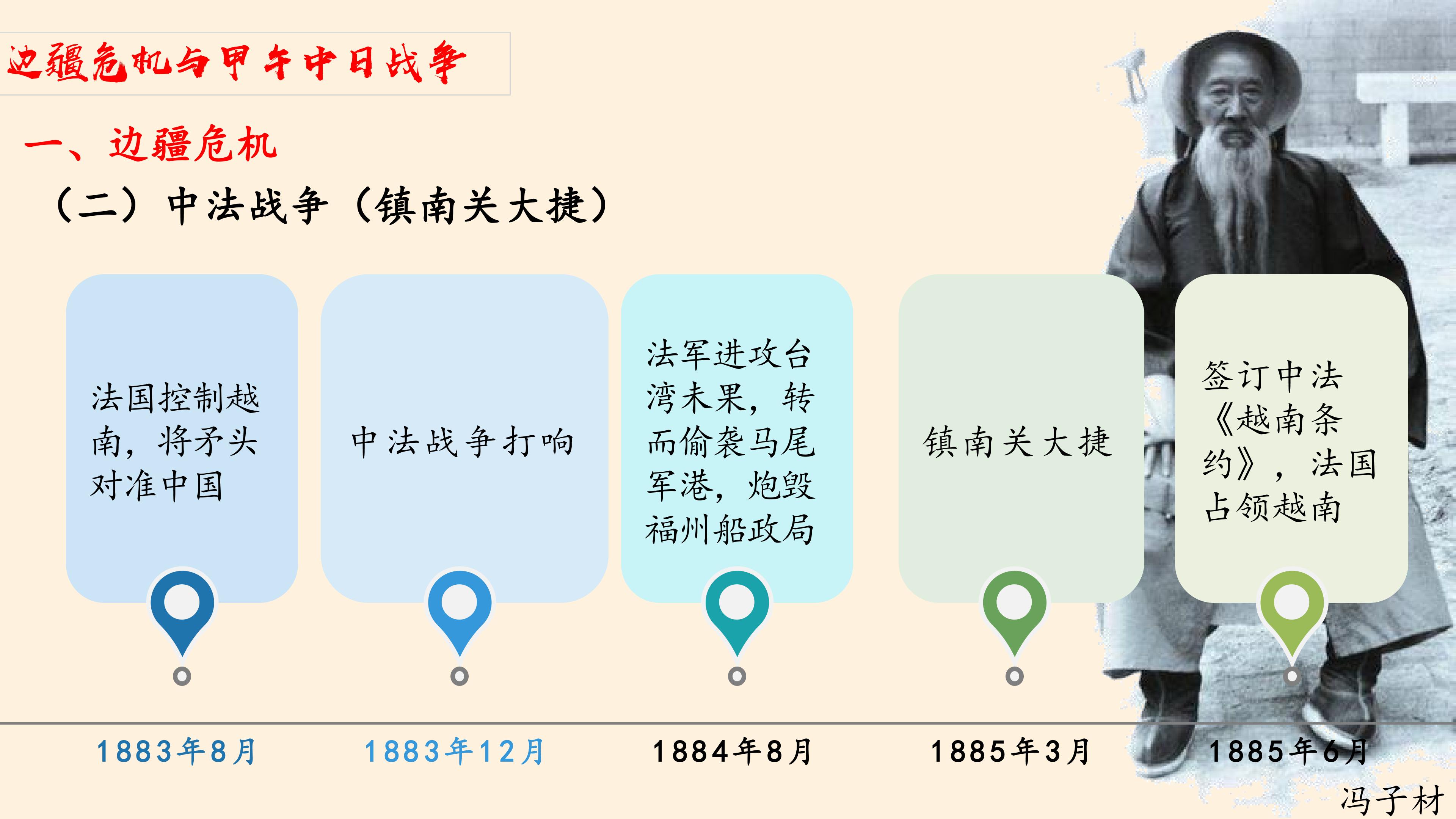 边疆危机与甲午中日战争

一、边疆危机

（二）中法战争（镇南关大捷）

法国控制越南，将矛头对准中国

中法战争打响

法军进攻台湾未果，转而偷袭马尾军港，炮毁福州船政局

镇南关大捷

签订中法《越南条约》，法国占领越南

1883年8月

1883年12月

1884年8月

1885年3月

1885年6月

冯子材